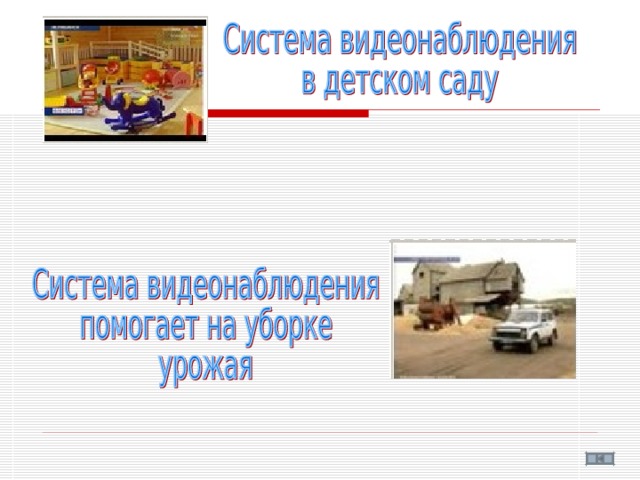 Система видеонаблюдения в детском саду

Система видеонаблюдения помогает на уборке урожая